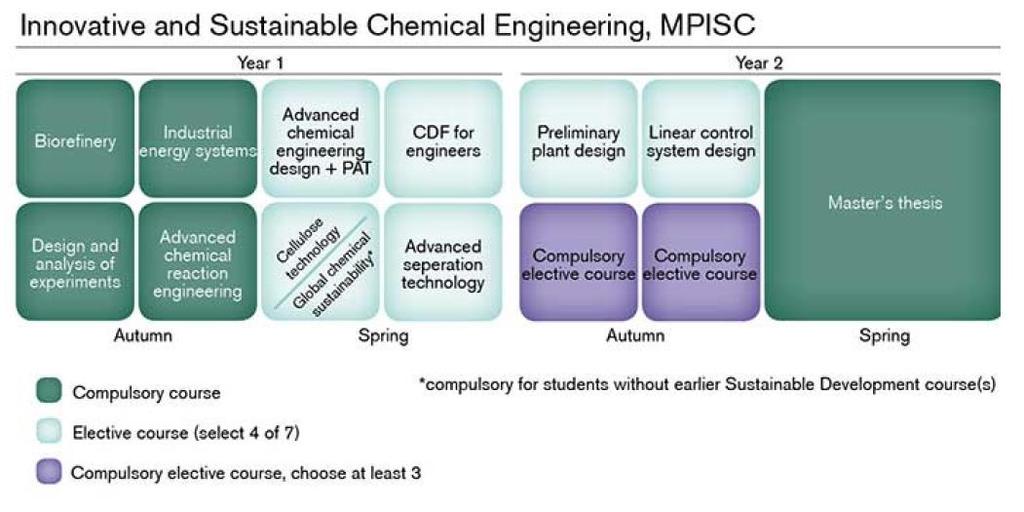 Innovative and Sustainable Chemical Engineering, MPISC

Year 1

Biorefinery

Industrial energy systems

Advanced chemical engineering design + PAT

CDF for engineers

Design and analysis of experiments

Advanced chemical reaction engineering

Cellulose technology

Global chemical sustainability*

Advanced seperation technology

Autumn

Spring

Year 2

Preliminary plant design

Linear control system design

Master's thesis

Compulsory elective course

Compulsory elective course

Autumn

Spring

Compulsory course

Elective course (select 4 of 7)

Compulsory elective course, choose at least 3

*compulsory for students without earlier Sustainable Development course(s)